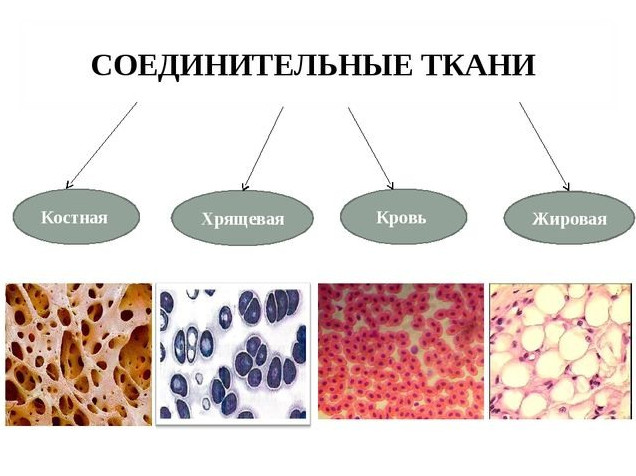 СОЕДИНИТЕЛЬНЫЕ ТКАНИ

Костная

Хрящевая

Кровь

Жировая